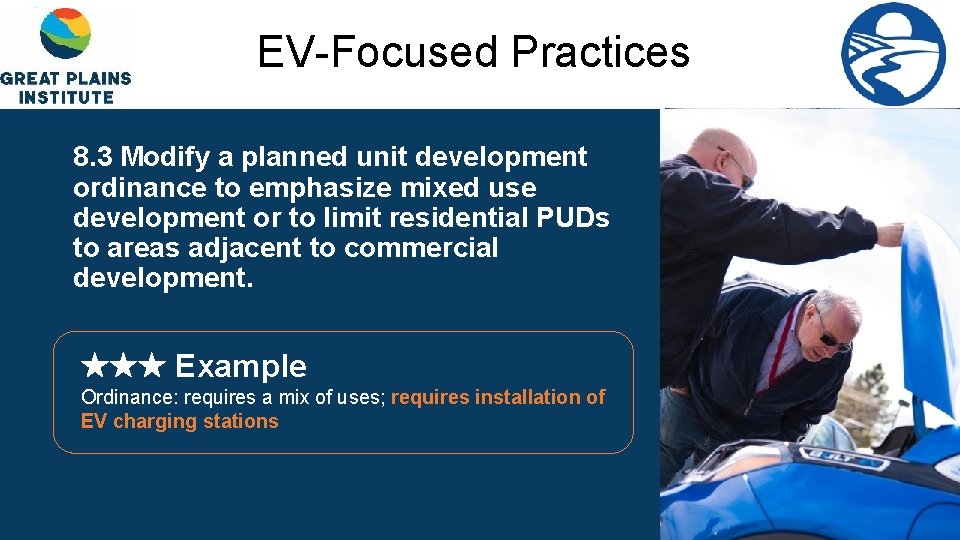 GREAT PLAINS INSTITUTE

EV-Focused Practices

8.3 Modify a planned unit development ordinance to emphasize mixed use development or to limit residential PUDs to areas adjacent to commercial development.

★★★ Example

Ordinance: requires a mix of uses; requires installation of EV charging stations